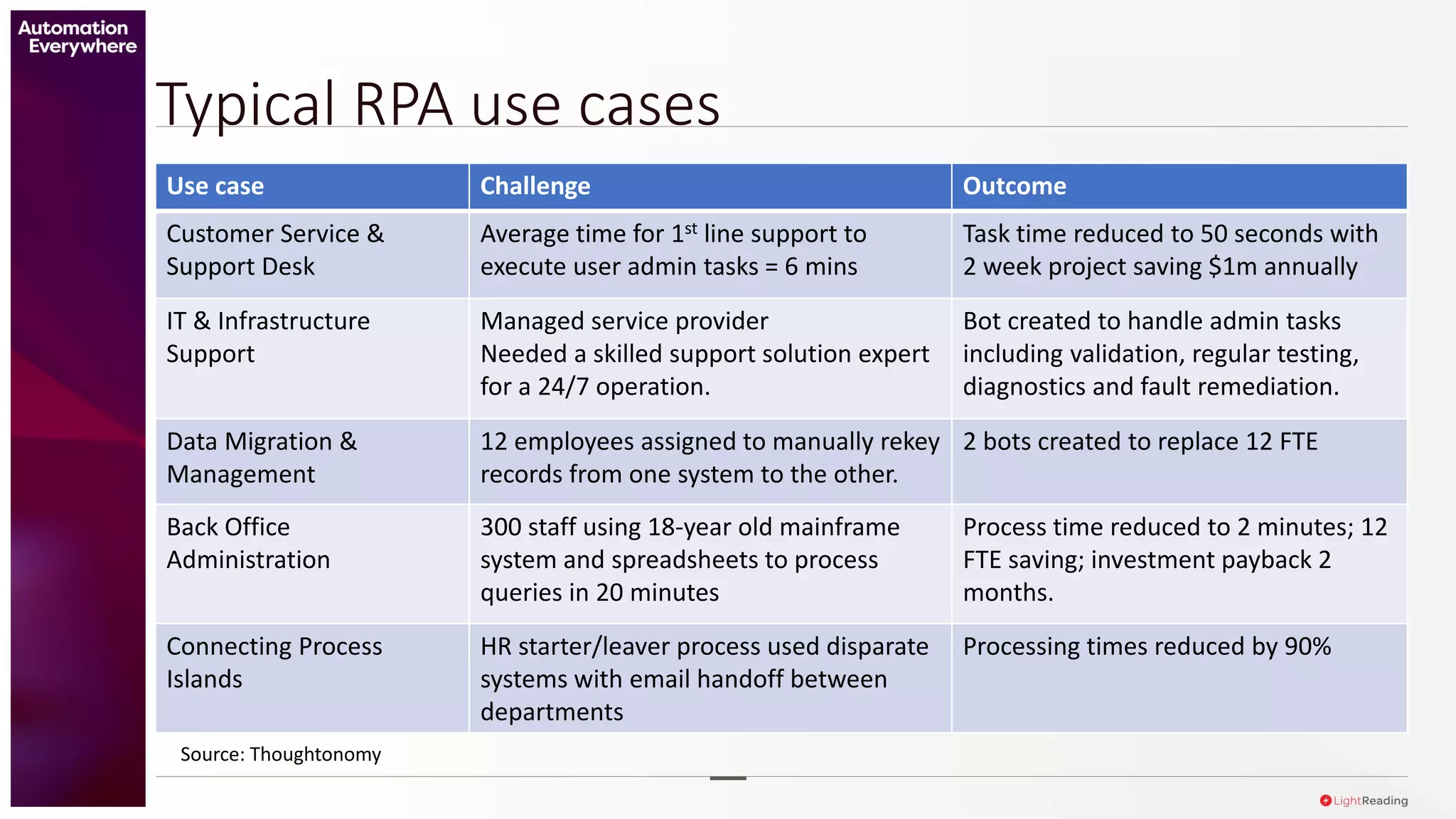 Automation Everywhere

Typical RPA use cases

| Use case | Challenge | Outcome |
|---|---|---|
| Customer Service & Support Desk | Average time for 1$^{st}$ line support to execute user admin tasks = 6 mins | Task time reduced to 50 seconds with 2 week project saving \$1m annually |
| IT & Infrastructure Support | Managed service provider Needed a skilled support solution expert for a 24/7 operation. | Bot created to handle admin tasks including validation, regular testing, diagnostics and fault remediation. |
| Data Migration & Management | 12 employees assigned to manually rekey records from one system to the other. | 2 bots created to replace 12 FTE |
| Back Office Administration | 300 staff using 18-year old mainframe system and spreadsheets to process queries in 20 minutes | Process time reduced to 2 minutes; 12 FTE saving; investment payback 2 months. |
| Connecting Process Islands | HR starter/leaver process used disparate systems with email handoff between departments | Processing times reduced by 90% |

Source: Thoughtonomy

LightReading